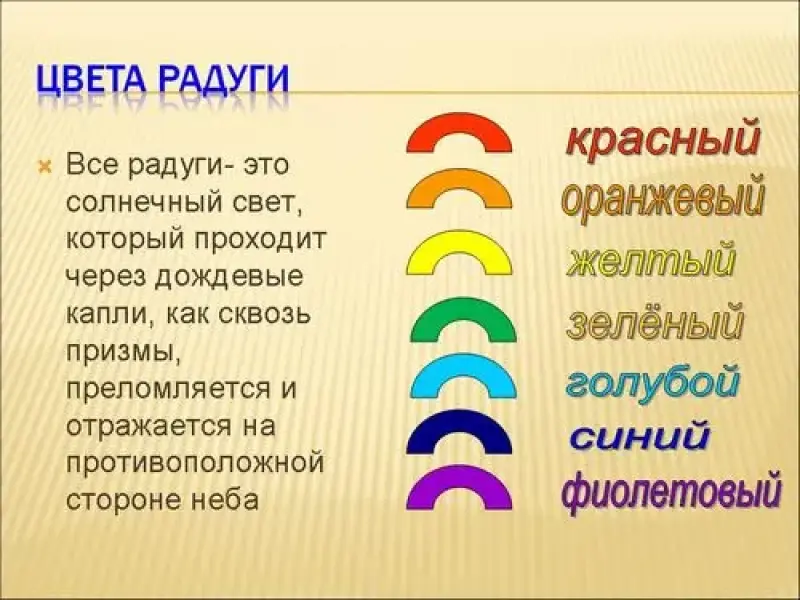 ЦВЕТА РАДУГИ

Все радуги- это солнечный свет, который проходит через дождевые капли, как сквозь призмы, преломляется и отражается на противоположной стороне неба

красный
оранжевый
желтый
зелёный
голубой
синий
фиолетовый